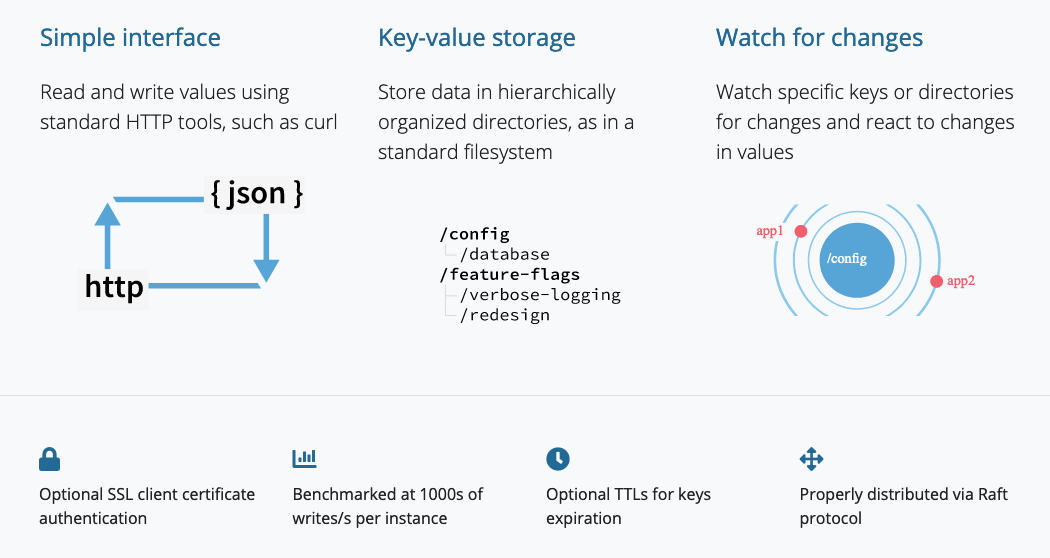 Simple interface

Read and write values using standard HTTP tools, such as curl

{ json }

http

Key-value storage

Store data in hierarchically organized directories, as in a standard filesystem

/config
/database
/feature-flags
/verbose-logging
/redesign

Watch for changes

Watch specific keys or directories for changes and react to changes in values

app1

/config

app2

Optional SSL client certificate authentication

Benchmarked at 1000s of writes/s per instance

Optional TTLs for keys expiration

Properly distributed via Raft protocol